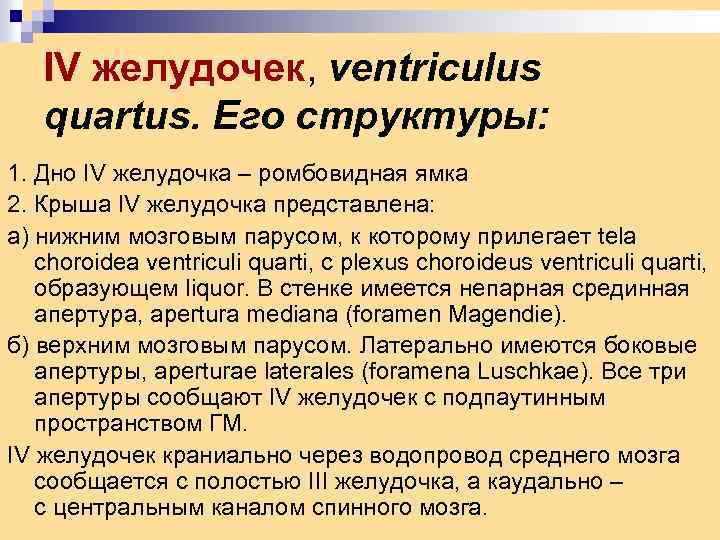 IV желудочек, ventriculus quartus. Его структуры:

1. Дно IV желудочка – ромбовидная ямка

2. Крыша IV желудочка представлена:

а) нижним мозговым парусом, к которому прилегает tela choroidea ventriculi quarti, с plexus choroideus ventriculi quarti, образующем liquor. В стенке имеется непарная срединная апертура, apertura mediana (foramen Magendie).

б) верхним мозговым парусом. Латерально имеются боковые апертуры, aperturae laterales (foramena Luschkae). Все три апертуры сообщают IV желудочек с подпаутинным пространством ГМ.

IV желудочек краниально через водопровод среднего мозга сообщается с полостью III желудочка, а каудально – с центральным каналом спинного мозга.